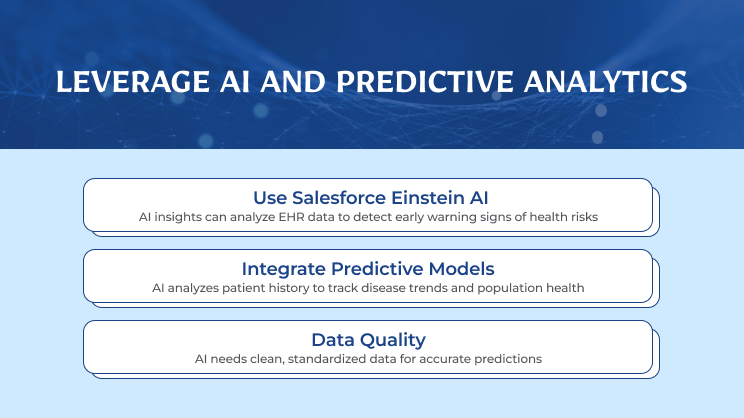 LEVERAGE AI AND PREDICTIVE ANALYTICS

Use Salesforce Einstein AI
AI insights can analyze EHR data to detect early warning signs of health risks

Integrate Predictive Models
AI analyzes patient history to track disease trends and population health

Data Quality
AI needs clean, standardized data for accurate predictions